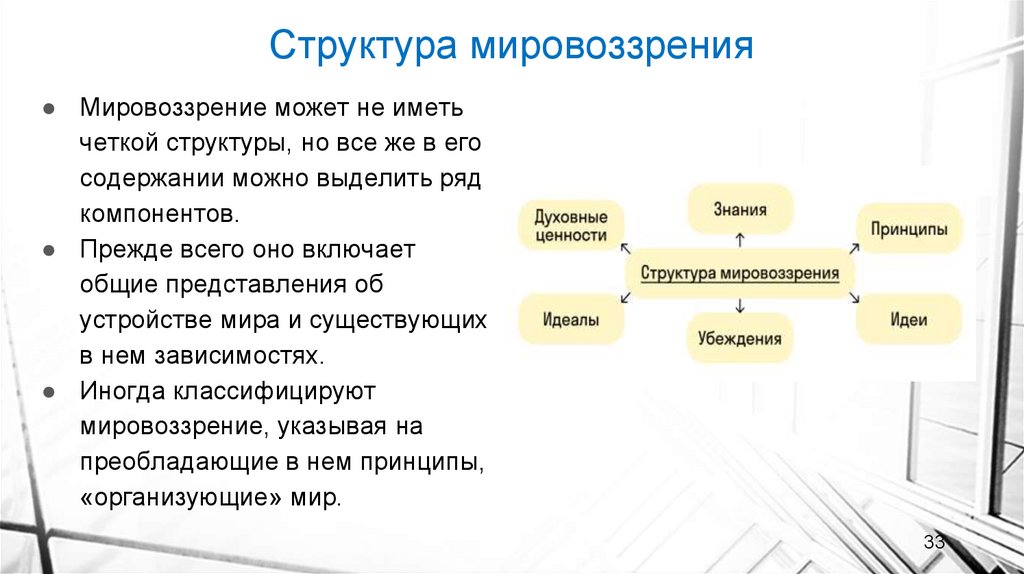 Структура мировоззрения

● Мировоззрение может не иметь четкой структуры, но все же в его содержании можно выделить ряд компонентов.
● Прежде всего оно включает общие представления об устройстве мира и существующих в нем зависимостях.
● Иногда классифицируют мировоззрение, указывая на преобладающие в нем принципы, «организующие» мир.

Духовные ценности
Знания
Принципы
Структура мировоззрения
Идеалы
Убеждения
Идеи

33